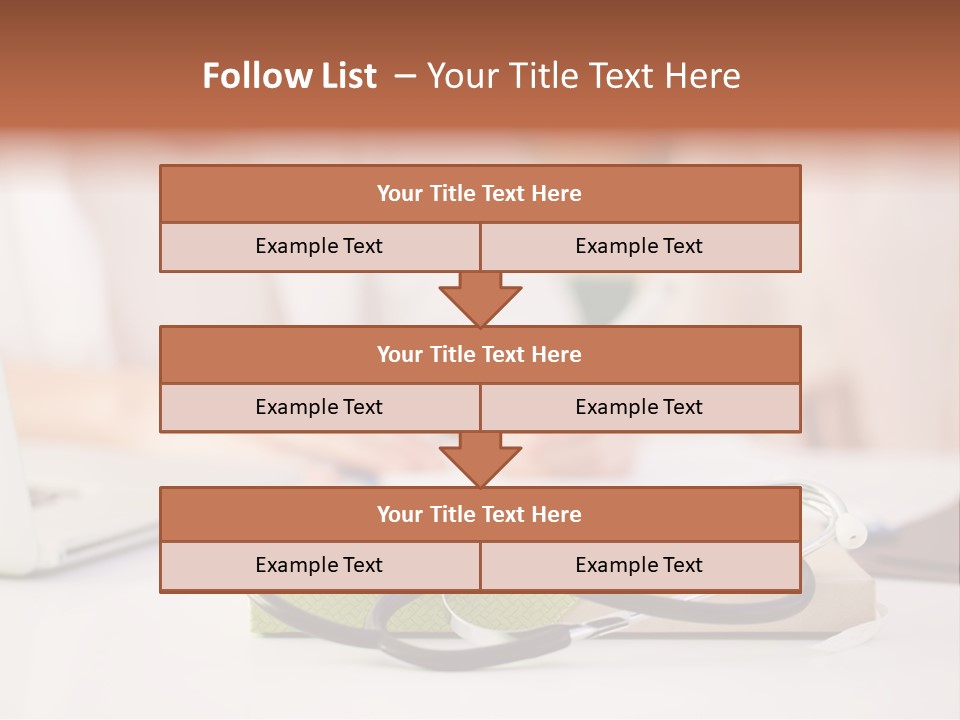 Follow List – Your Title Text Here

Your Title Text Here

Example Text

Example Text

Your Title Text Here

Example Text

Example Text

Your Title Text Here

Example Text

Example Text